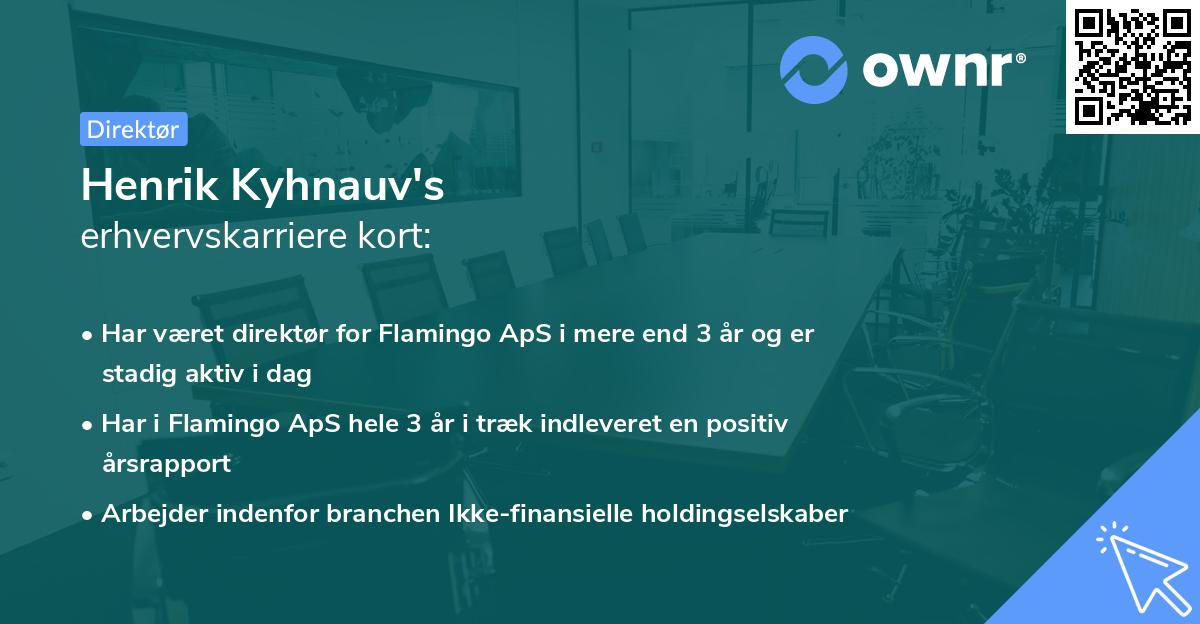 ownr®

Direktør

Henrik Kyhnauv's
erhvervskarriere kort:

• Har været direktør for Flamingo ApS i mere end 3 år og er stadig aktiv i dag

• Har i Flamingo ApS hele 3 år i træk indleveret en positiv årsrapport

• Arbejder indenfor branchen Ikke-finansielle holdingselskaber